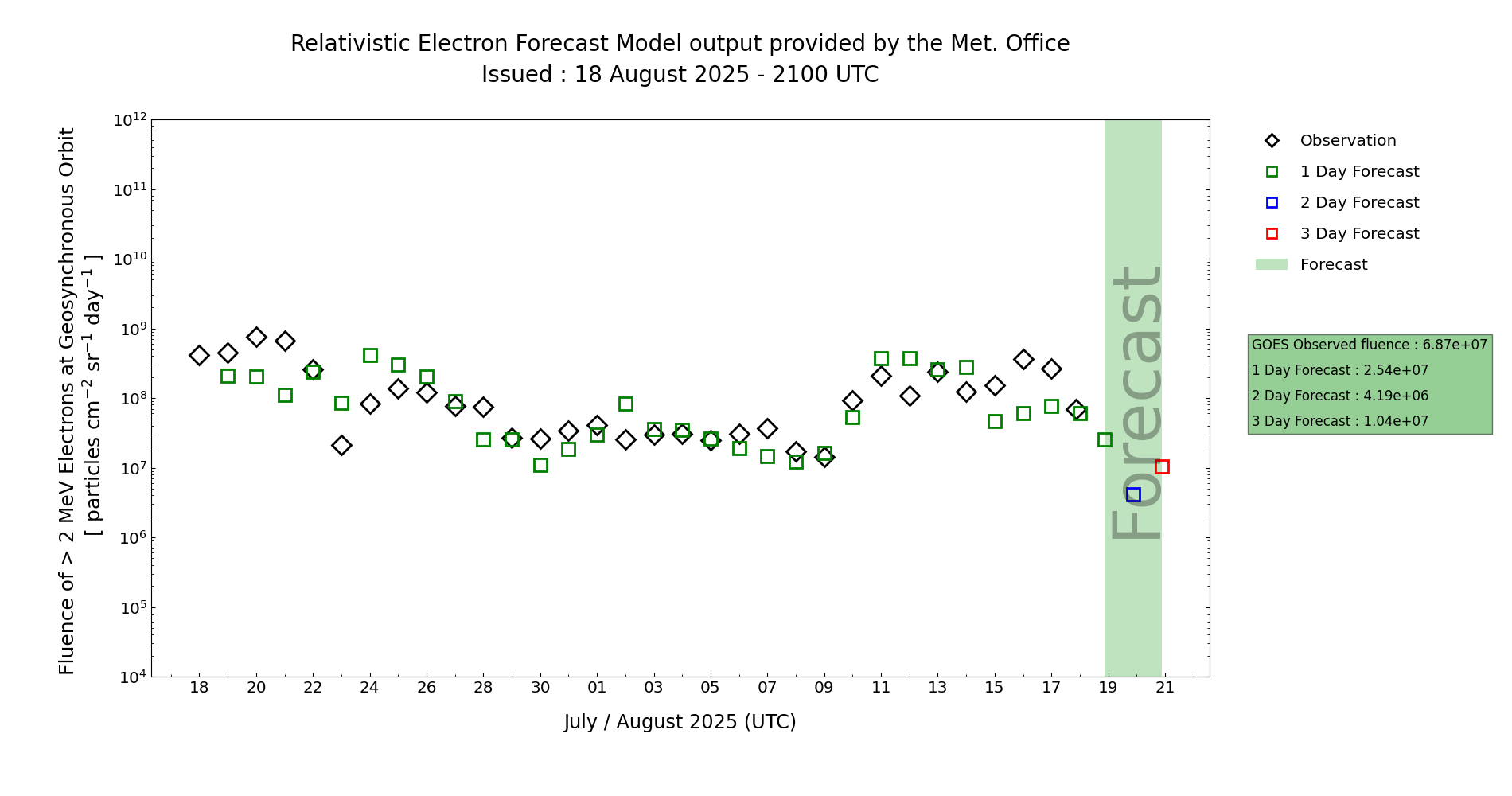 Relativistic Electron Forecast Model output provided by the Met. Office
Issued : 18 August 2025 - 2100 UTC

Fluence of > 2 MeV Electrons at Geosynchronous Orbit
[ particles cm$^{-2}$ sr$^{-1}$ day$^{-1}$ ]

$10^{12}$
$10^{11}$
$10^{10}$
$10^{9}$
$10^{8}$
$10^{7}$
$10^{6}$
$10^{5}$
$10^{4}$

Forecast

18 20 22 24 26 28 30 01 03 05 07 09 11 13 15 17 19 21

July / August 2025 (UTC)

Observation
1 Day Forecast
2 Day Forecast
3 Day Forecast
Forecast

GOES Observed fluence : 6.87e+07
1 Day Forecast : 2.54e+07
2 Day Forecast : 4.19e+06
3 Day Forecast : 1.04e+07